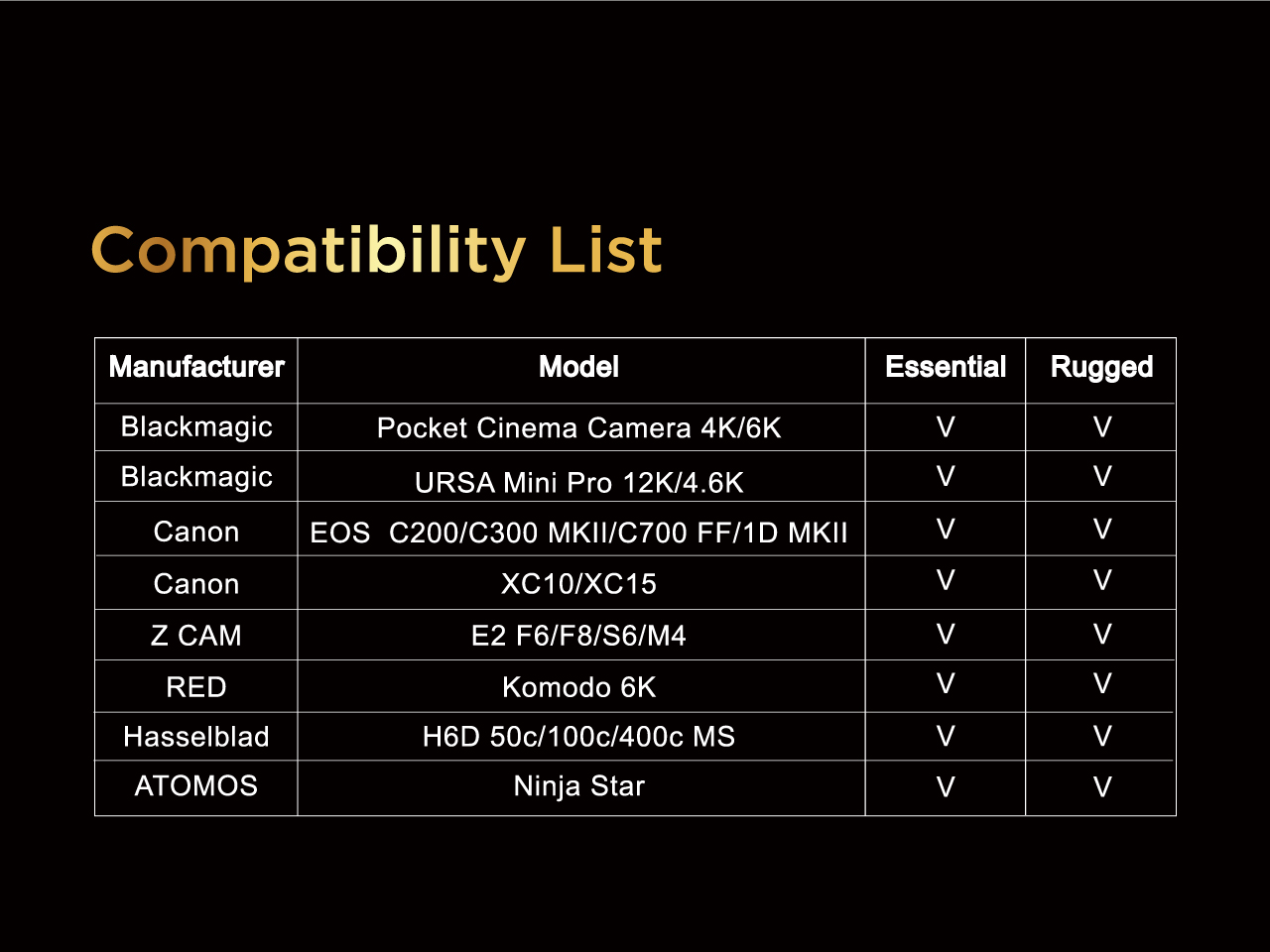 Compatibility List

| Manufacturer | Model | Essential | Rugged |
|---|---|---|---|
| Blackmagic | Pocket Cinema Camera 4K/6K | V | V |
| Blackmagic | URSA Mini Pro 12K/4.6K | V | V |
| Canon | EOS  C200/C300 MKII/C700 FF/1D MKII | V | V |
| Canon | XC10/XC15 | V | V |
| Z CAM | E2 F6/F8/S6/M4 | V | V |
| RED | Komodo 6K | V | V |
| Hasselblad | H6D 50c/100c/400c MS | V | V |
| ATOMOS | Ninja Star | V | V |